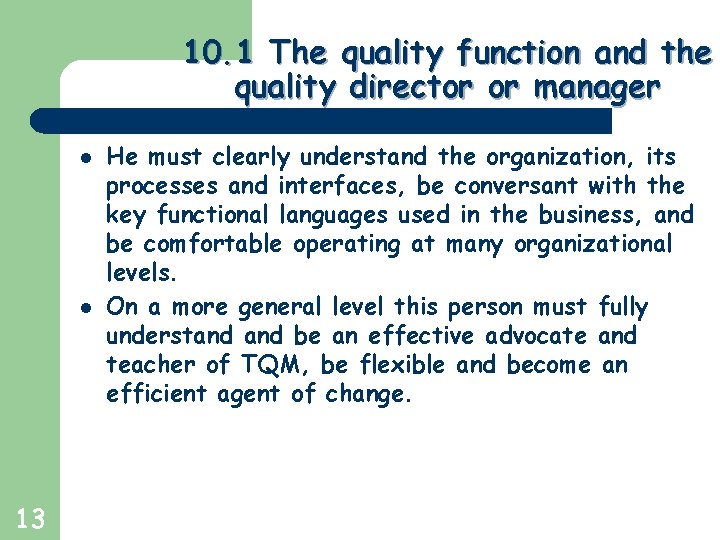 10.1 The quality function and the quality director or manager

- He must clearly understand the organization, its processes and interfaces, be conversant with the key functional languages used in the business, and be comfortable operating at many organizational levels.
- On a more general level this person must fully understand and be an effective advocate and teacher of TQM, be flexible and become an efficient agent of change.

13